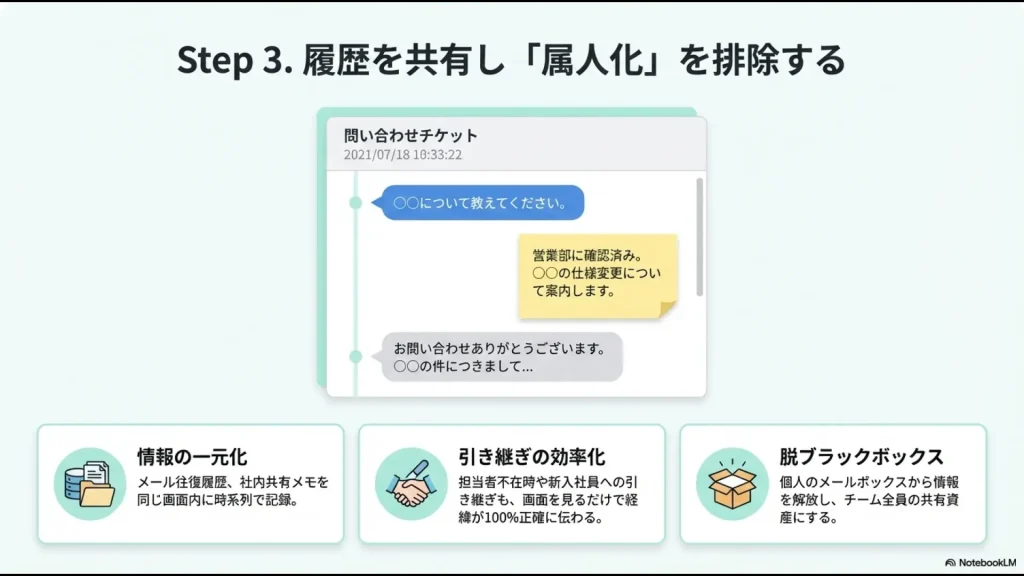 Step 3. 履歴を共有し「属人化」を排除する

問い合わせチケット
2021/07/18 10:33:22

○○について教えてください。

営業部に確認済み。
○○の仕様変更について案内します。

お問い合わせありがとうございます。
○○の件につきまして...

情報の一元化
メール往復履歴、社内共有メモを同じ画面内に時系列で記録。

引き継ぎの効率化
担当者不在時や新入社員への引き継ぎも、画面を見るだけで経緯が100%正確に伝わる。

脱ブラックボックス
個人のメールボックスから情報を解放し、チーム全員の共有資産にする。

NotebookLM